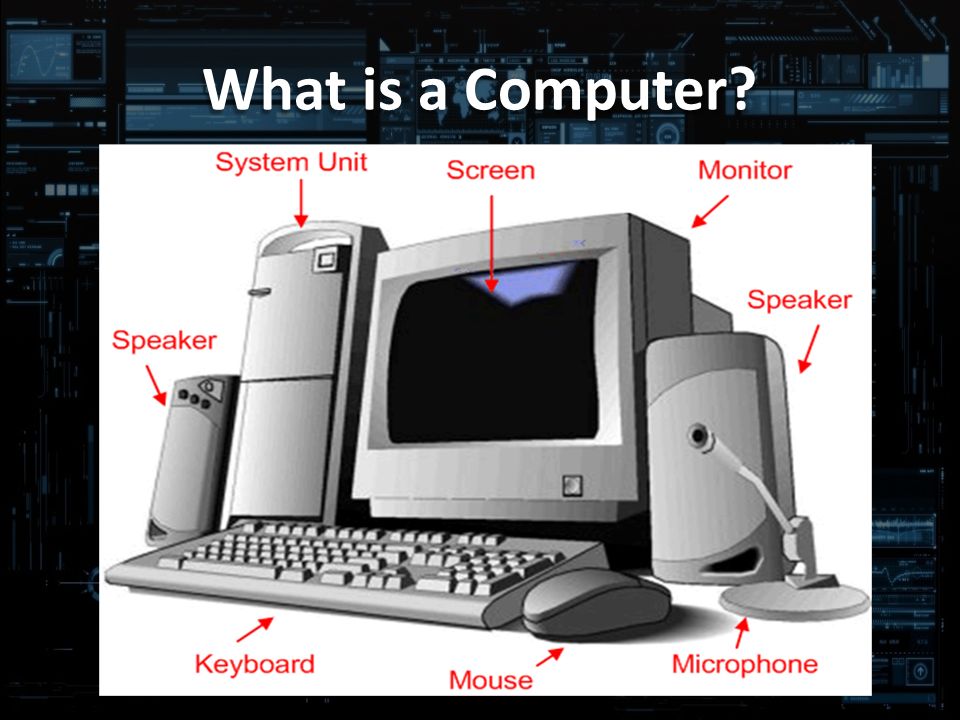 What is a Computer?

System Unit

Screen

Monitor

Speaker

Speaker

Keyboard

Mouse

Microphone